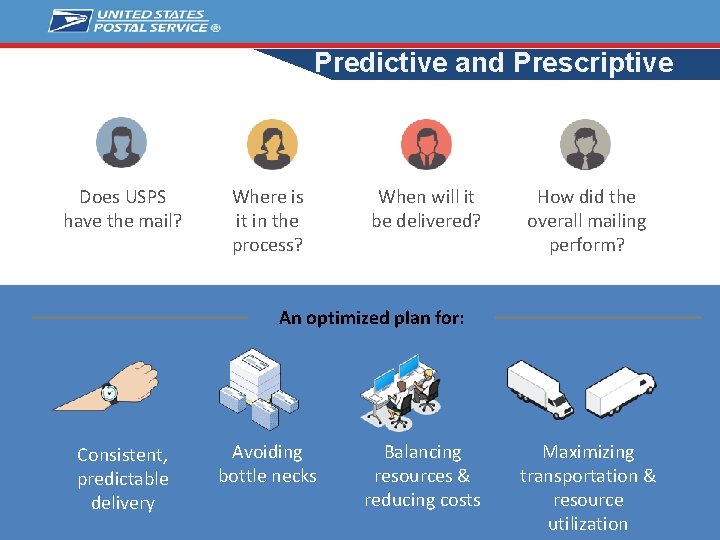 UNITED STATES POSTAL SERVICE ®

Predictive and Prescriptive

Does USPS have the mail?

Where is it in the process?

When will it be delivered?

How did the overall mailing perform?

An optimized plan for:

Consistent, predictable delivery

Avoiding bottle necks

Balancing resources & reducing costs

Maximizing transportation & resource utilization